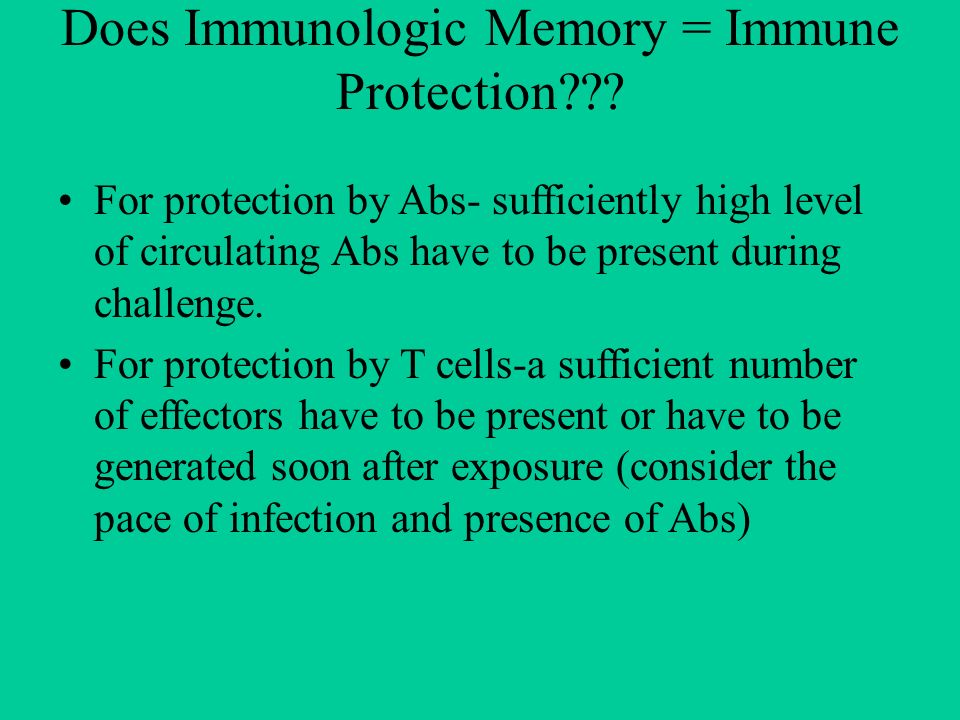 Does Immunologic Memory = Immune Protection???

• For protection by Abs- sufficiently high level of circulating Abs have to be present during challenge.

• For protection by T cells-a sufficient number of effectors have to be present or have to be generated soon after exposure (consider the pace of infection and presence of Abs)